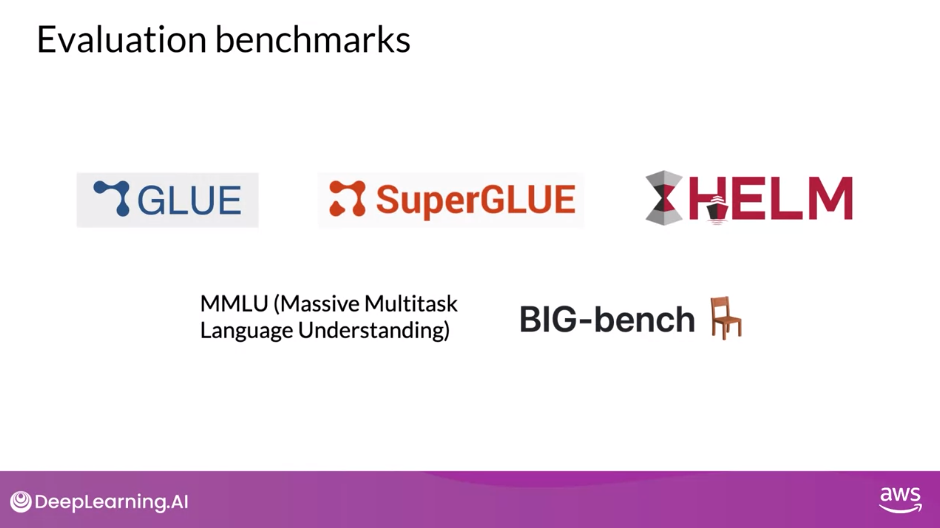 Evaluation benchmarks

GLUE

SuperGLUE

HELM

MMLU (Massive Multitask Language Understanding)

BIG-bench

DeepLearning.AI

aws